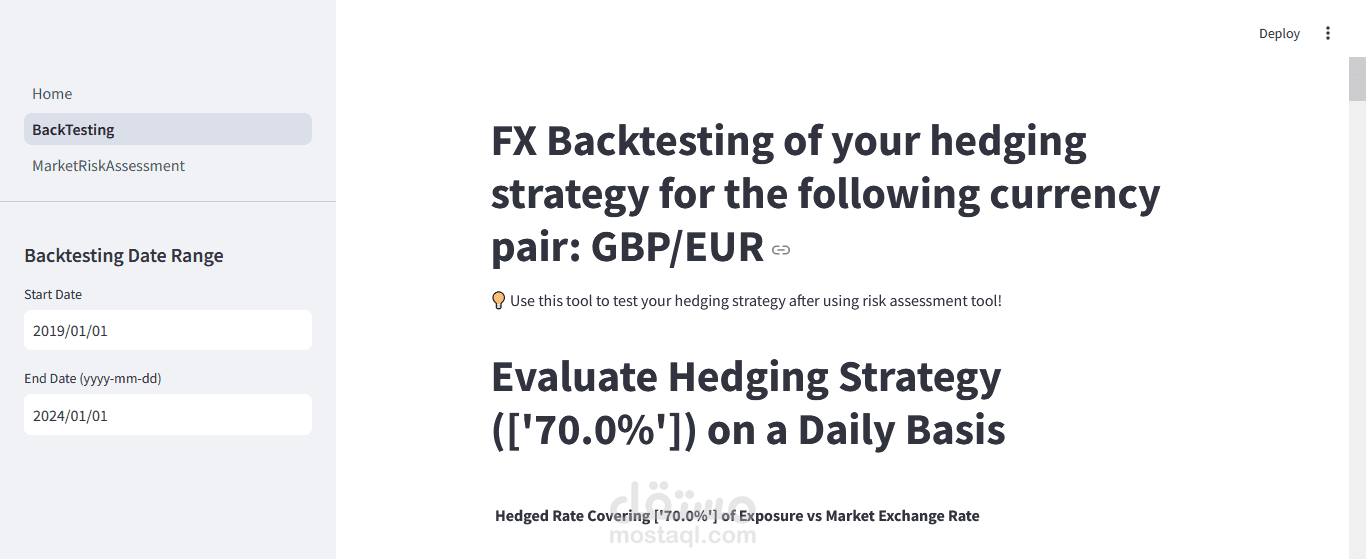 Home
BackTesting
MarketRiskAssessment

Backtesting Date Range
Start Date
2019/01/01
End Date (yyyy-mm-dd)
2024/01/01

Deploy

FX Backtesting of your hedging strategy for the following currency pair: GBP/EUR

Use this tool to test your hedging strategy after using risk assessment tool!

Evaluate Hedging Strategy (['70.0%']) on a Daily Basis

Hedged Rate Covering ['70.0%'] of Exposure vs Market Exchange Rate

مستقل
mostaql.com